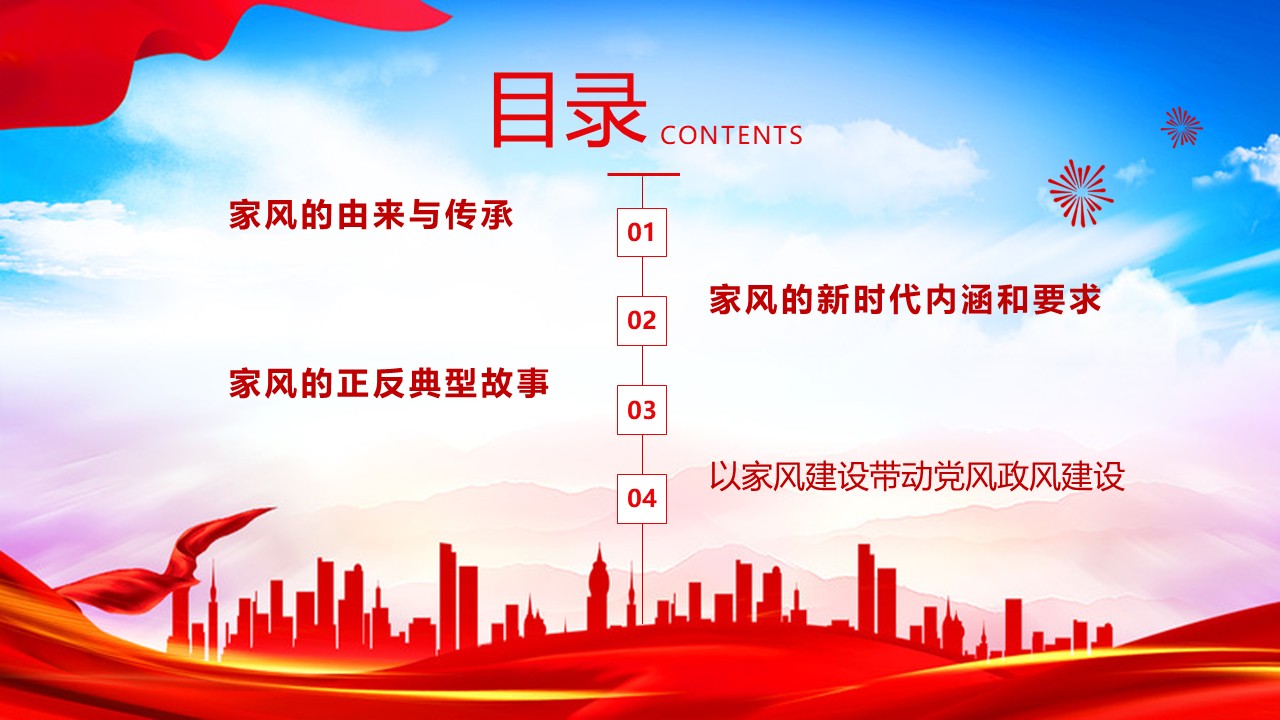 目录 CONTENTS

家风的由来与传承

01

02

家风的新时代内涵和要求

家风的正反典型故事

03

04

以家风建设带动党风政风建设